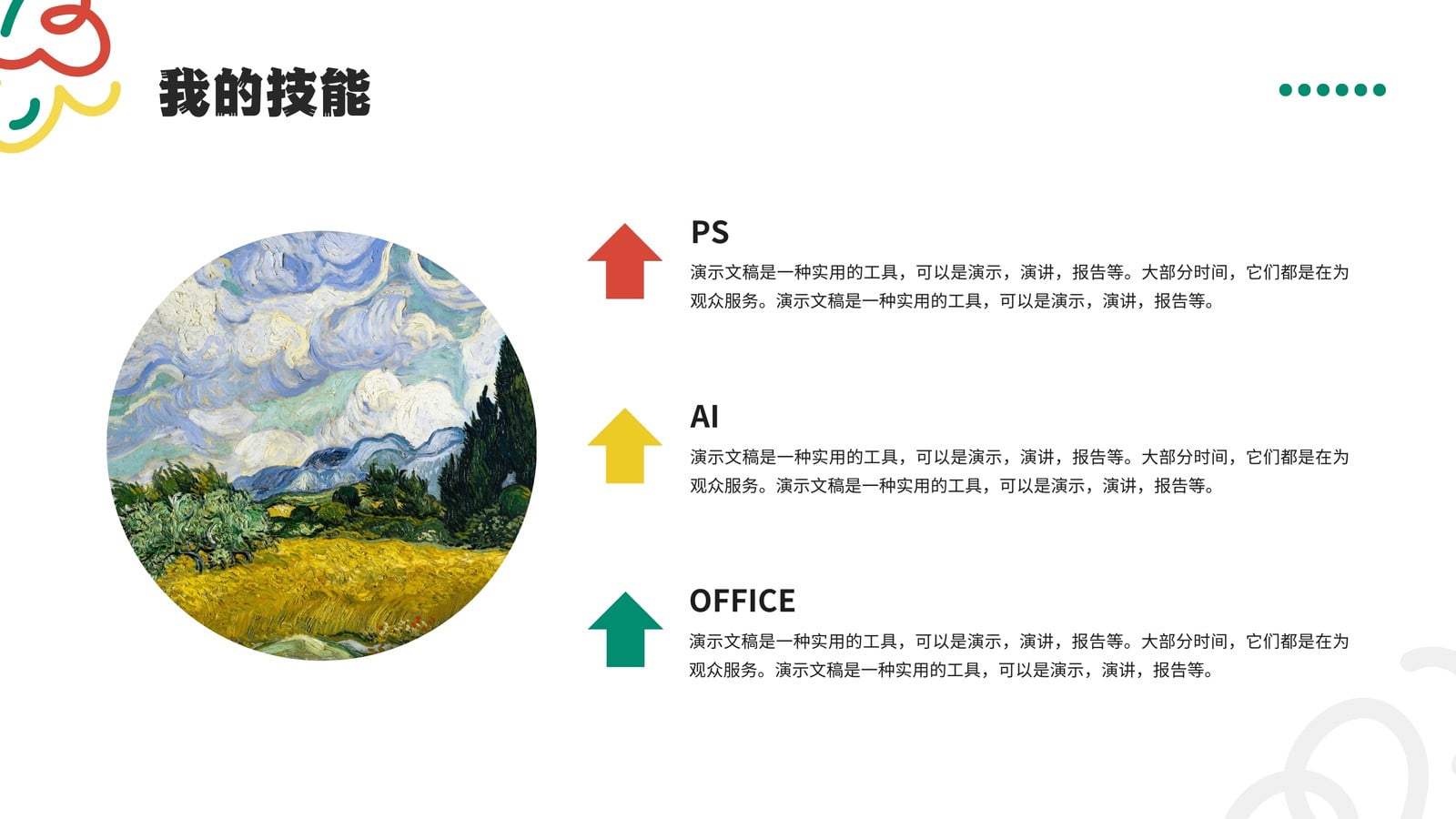 我的技能

PS
演示文稿是一种实用的工具，可以是演示，演讲，报告等。大部分时间，它们都是在为观众服务。演示文稿是一种实用的工具，可以是演示，演讲，报告等。

AI
演示文稿是一种实用的工具，可以是演示，演讲，报告等。大部分时间，它们都是在为观众服务。演示文稿是一种实用的工具，可以是演示，演讲，报告等。

OFFICE
演示文稿是一种实用的工具，可以是演示，演讲，报告等。大部分时间，它们都是在为观众服务。演示文稿是一种实用的工具，可以是演示，演讲，报告等。